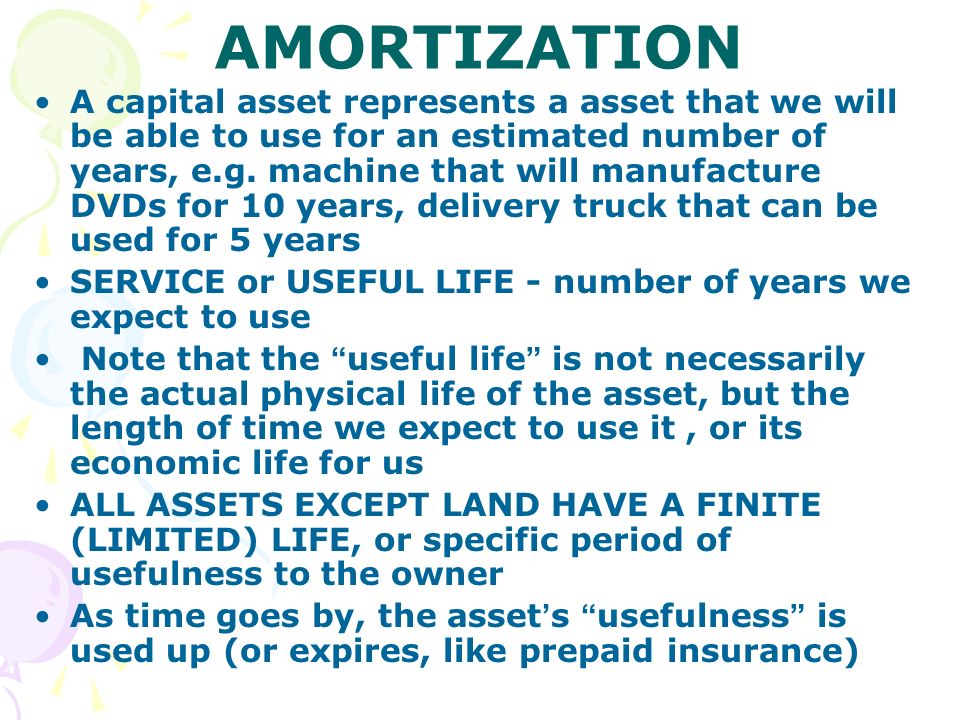 AMORTIZATION

• A capital asset represents a asset that we will be able to use for an estimated number of years, e.g. machine that will manufacture DVDs for 10 years, delivery truck that can be used for 5 years

• SERVICE or USEFUL LIFE - number of years we expect to use

• Note that the “useful life” is not necessarily the actual physical life of the asset, but the length of time we expect to use it , or its economic life for us

• ALL ASSETS EXCEPT LAND HAVE A FINITE (LIMITED) LIFE, or specific period of usefulness to the owner

• As time goes by, the asset’s “usefulness” is used up (or expires, like prepaid insurance)